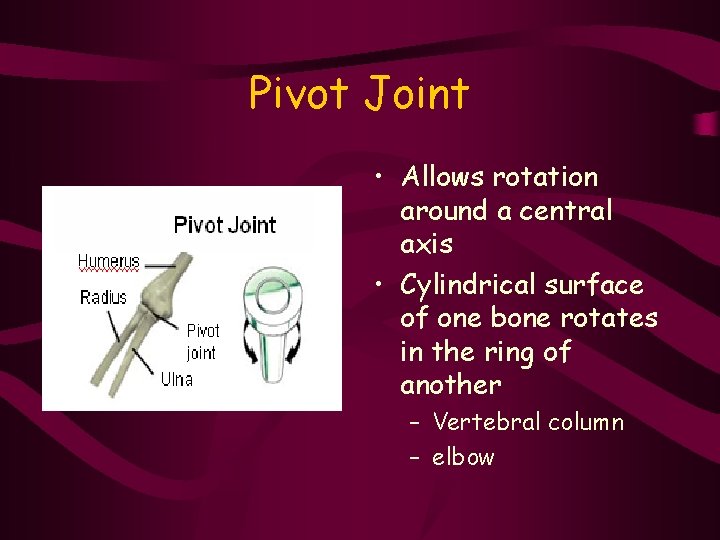 Pivot Joint

Pivot Joint

Humerus

Radius

Pivot joint

Ulna

• Allows rotation around a central axis

• Cylindrical surface of one bone rotates in the ring of another

– Vertebral column

– elbow